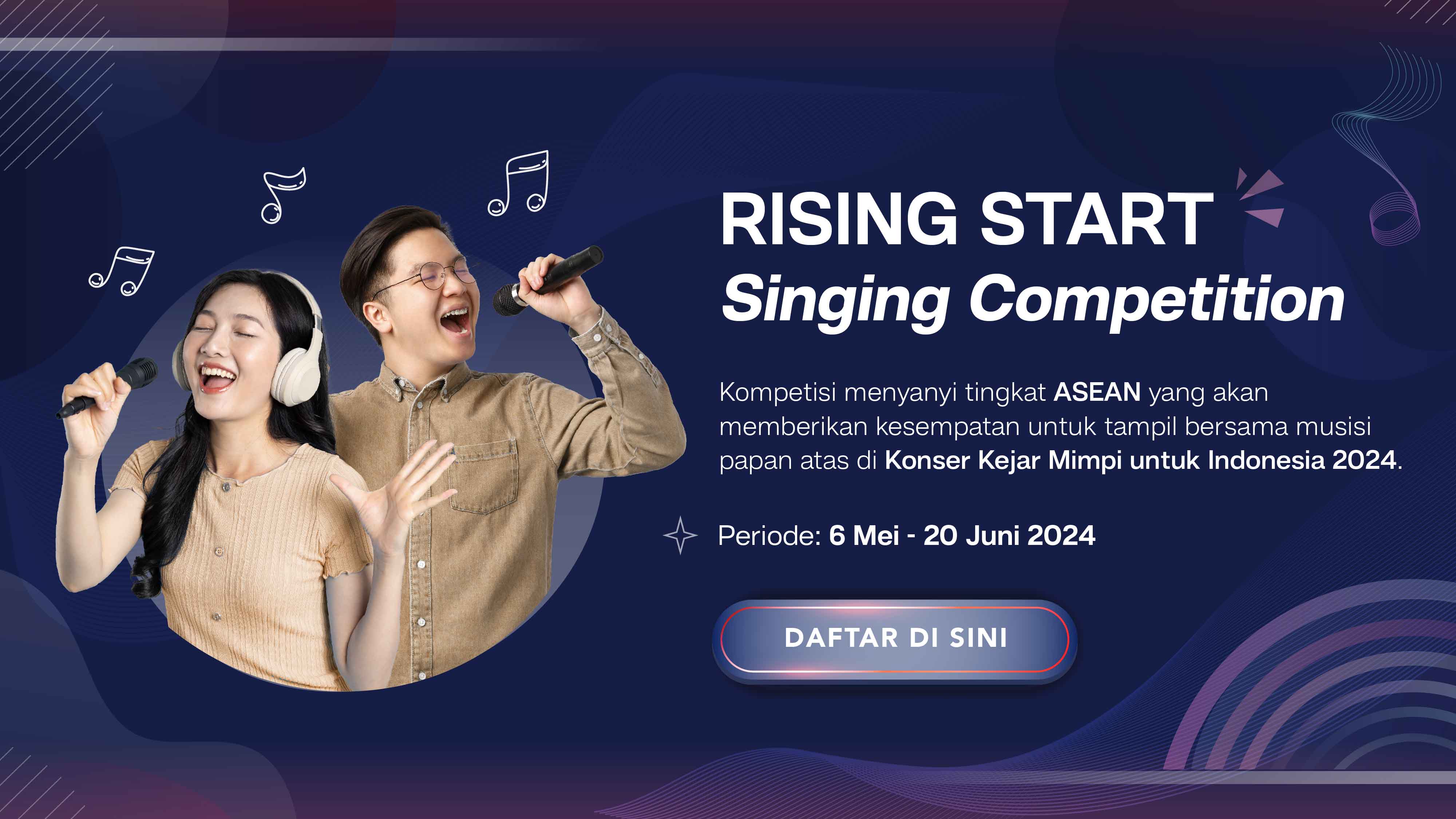 RISING START
Singing Competition

Kompetisi menyanyi tingkat ASEAN yang akan memberikan kesempatan untuk tampil bersama musisi papan atas di Konser Kejar Mimpi untuk Indonesia 2024.

Periode: 6 Mei - 20 Juni 2024

DAFTAR DI SINI